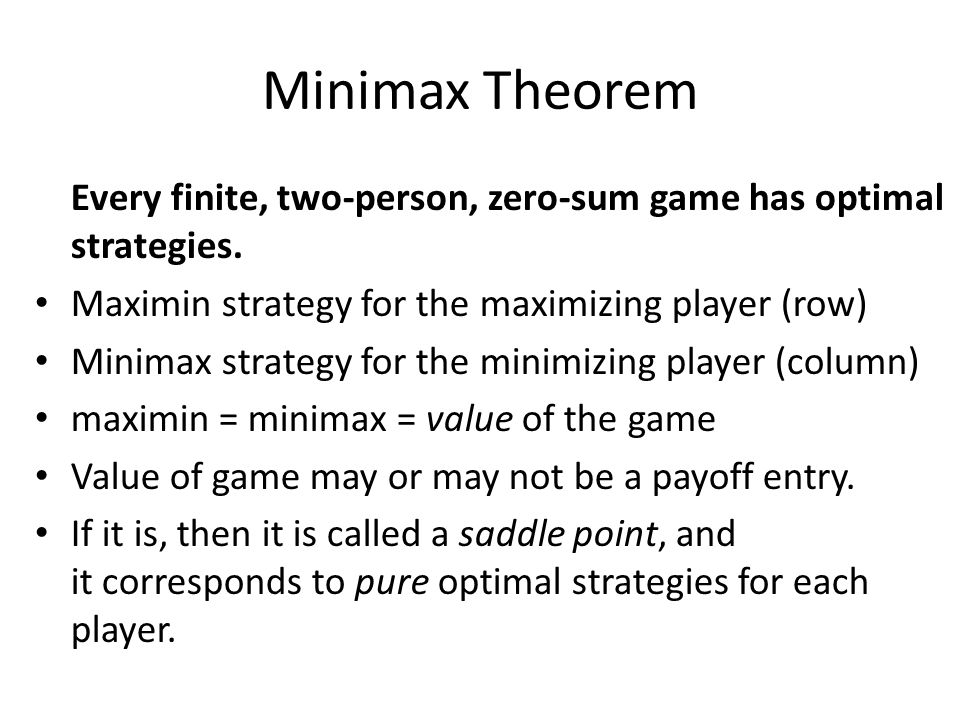 Minimax Theorem

Every finite, two-person, zero-sum game has optimal strategies.

• Maximin strategy for the maximizing player (row)
• Minimax strategy for the minimizing player (column)
• maximin = minimax = value of the game
• Value of game may or may not be a payoff entry.
• If it is, then it is called a saddle point, and it corresponds to pure optimal strategies for each player.